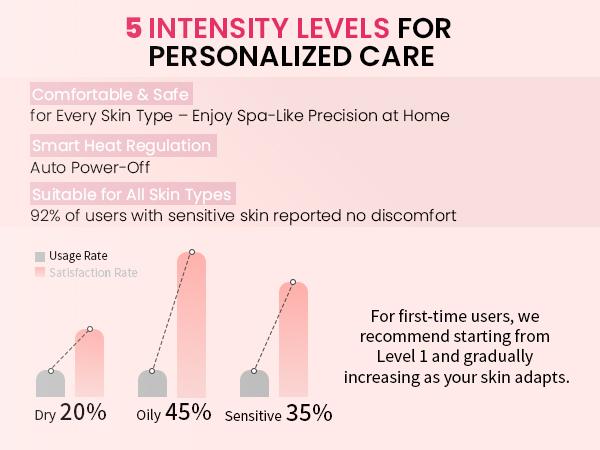 5 INTENSITY LEVELS FOR PERSONALIZED CARE

Comfortable & Safe
for Every Skin Type – Enjoy Spa-Like Precision at Home

Smart Heat Regulation
Auto Power-Off

Suitable for All Skin Types
92% of users with sensitive skin reported no discomfort

Usage Rate
Satisfaction Rate

Dry 20%
Oily 45%
Sensitive 35%

For first-time users, we recommend starting from Level 1 and gradually increasing as your skin adapts.